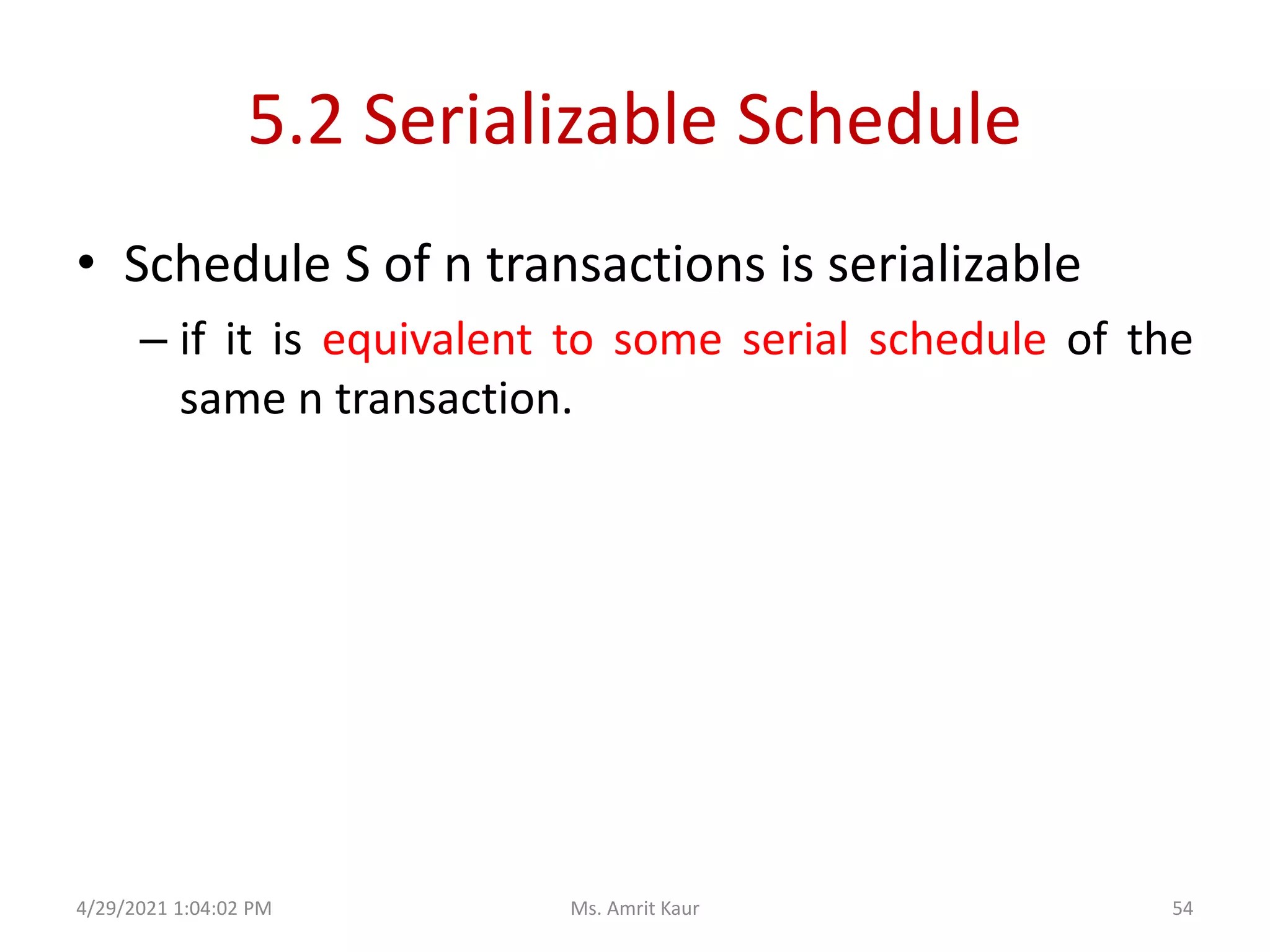 5.2 Serializable Schedule

• Schedule S of n transactions is serializable

– if it is equivalent to some serial schedule of the same n transaction.

4/29/2021 1:04:02 PM

Ms. Amrit Kaur

54